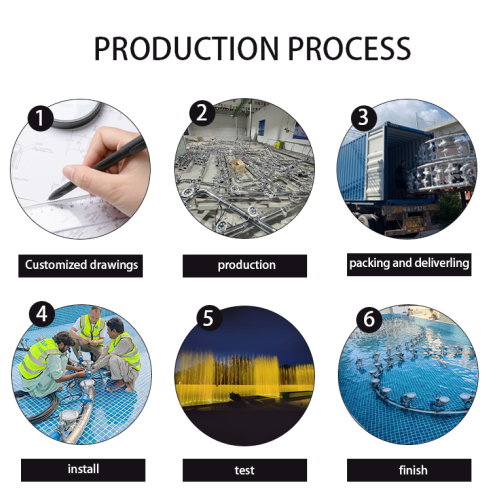 PRODUCTION PROCESS

1

Customized drawings

2

production

3

packing and deliverling

4

install

5

test

6

finish